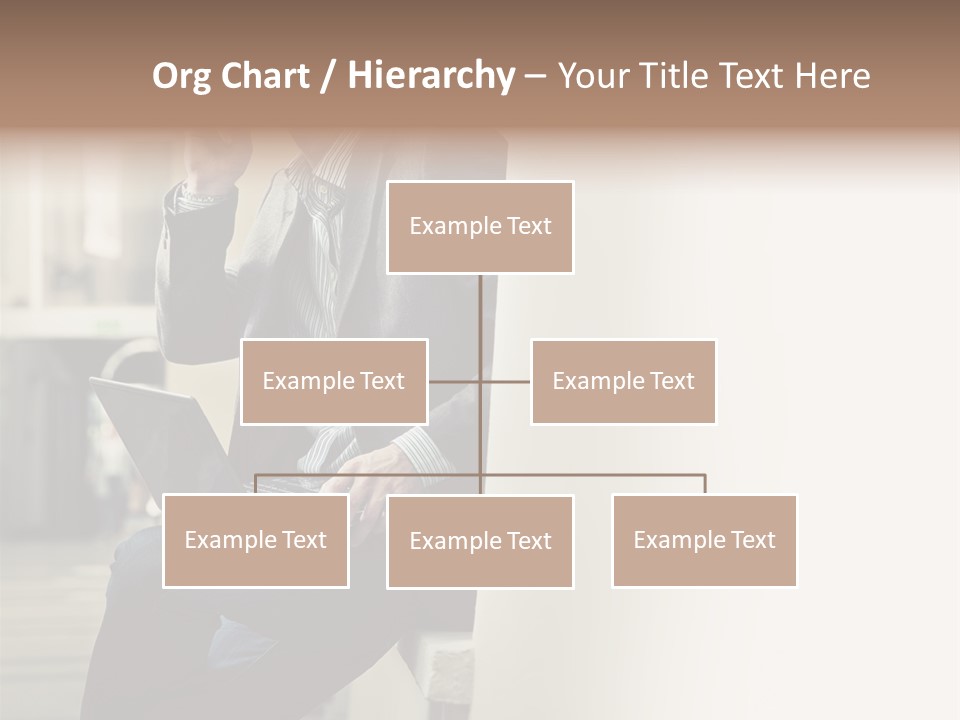 Org Chart / Hierarchy – Your Title Text Here

Example Text

Example Text

Example Text

Example Text

Example Text

Example Text